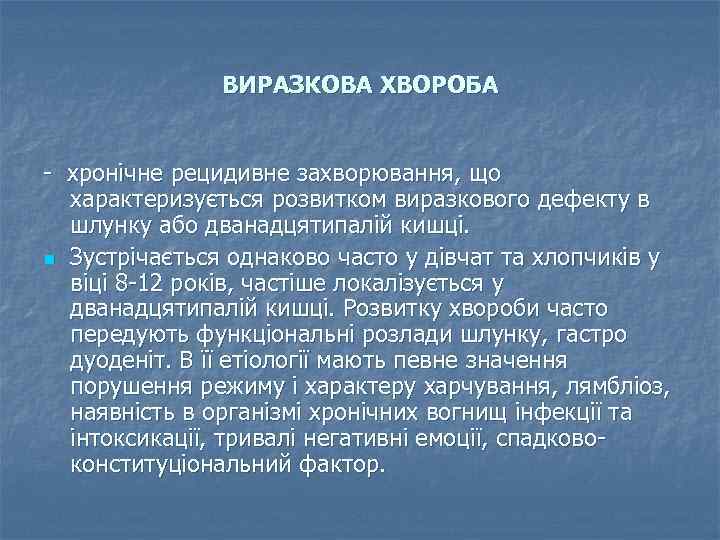 ВИРАЗКОВА ХВОРОБА

- хронічне рецидивне захворювання, що характеризується розвитком виразкового дефекту в шлунку або дванадцятипалій кишці.

Зустрічається однаково часто у дівчат та хлопчиків у віці 8-12 років, частіше локалізується у дванадцятипалій кишці. Розвитку хвороби часто передують функціональні розлади шлунку, гастро дуоденіт. В її етіології мають певне значення порушення режиму і характеру харчування, лямбліоз, наявність в організмі хронічних вогнищ інфекції та інтоксикації, тривалі негативні емоції, спадково-конституціональний фактор.